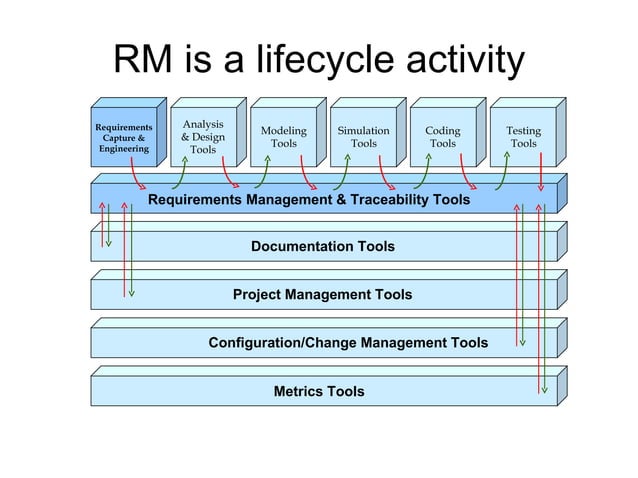 RM is a lifecycle activity

Requirements Capture & Engineering

Analysis & Design Tools

Modeling Tools

Simulation Tools

Coding Tools

Testing Tools

Requirements Management & Traceability Tools

Documentation Tools

Project Management Tools

Configuration/Change Management Tools

Metrics Tools